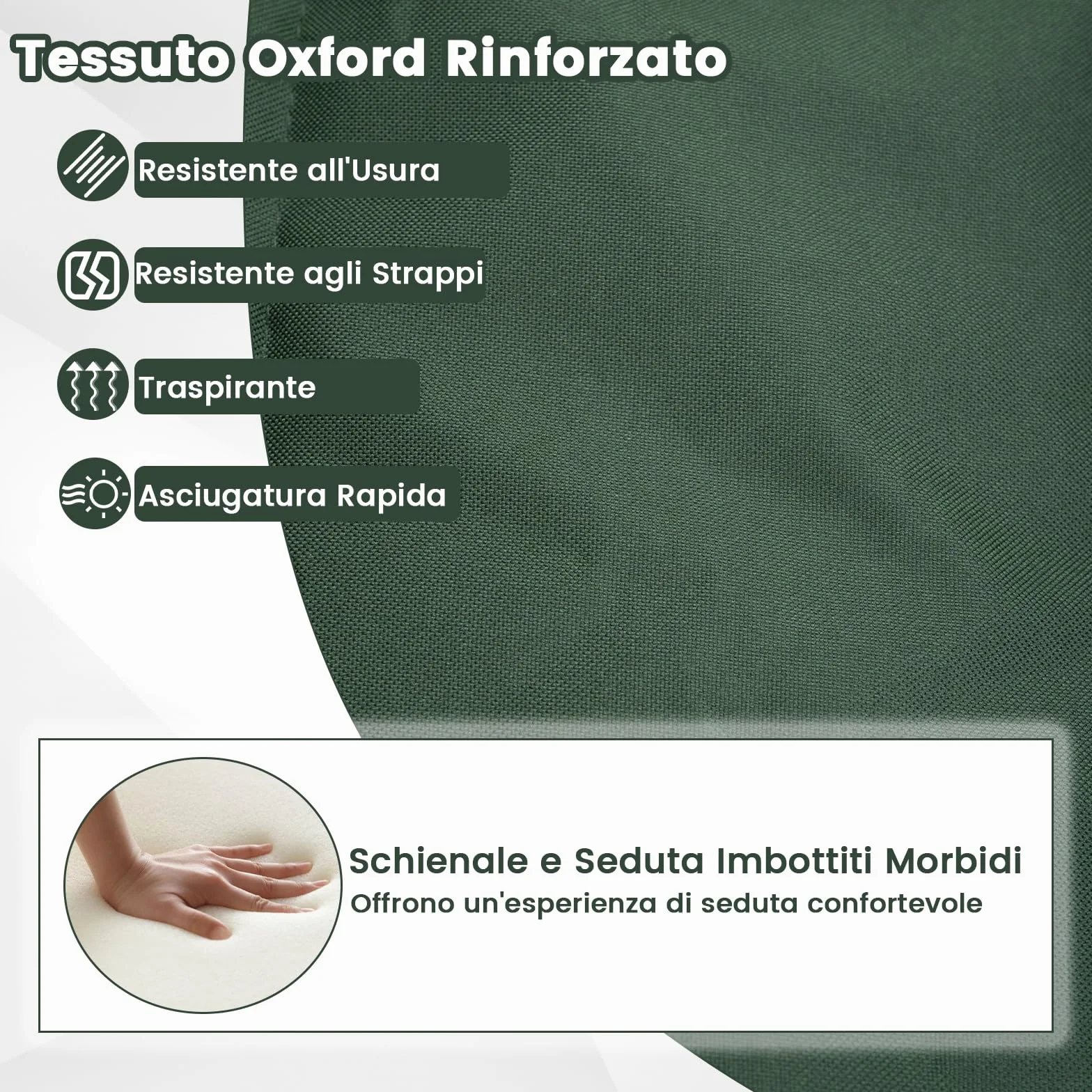 Tessuto Oxford Rinforzato

Resistente all'Usura

Resistente agli Strappi

Traspirante

Asciugatura Rapida

Schienale e Seduta Imbottiti Morbidi
Offrono un'esperienza di seduta confortevole